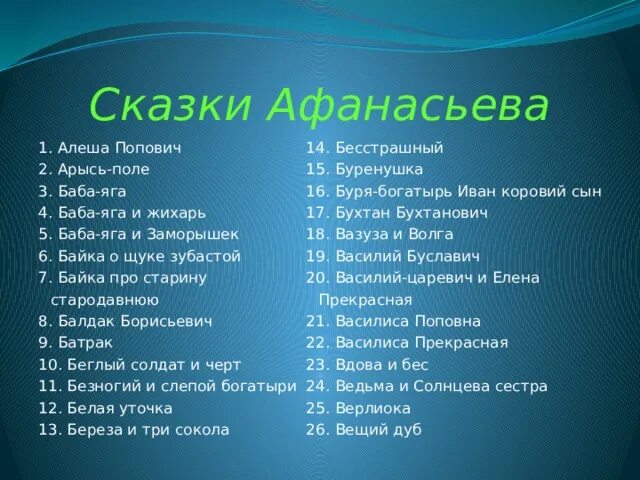 Сказки Афанасьева

1. Алеша Попович
2. Арысь-поле
3. Баба-яга
4. Баба-яга и жихарь
5. Баба-яга и Заморышек
6. Байка о щуке зубастой
7. Байка про старину стародавнюю
8. Балдак Борисьевич
9. Батрак
10. Беглый солдат и черт
11. Безногий и слепой богатыри
12. Белая уточка
13. Береза и три сокола

14. Бесстрашный
15. Буренушка
16. Буря-богатырь Иван коровий сын
17. Бухтан Бухтанович
18. Вазуза и Волга
19. Василий Буславич
20. Василий-царевич и Елена Прекрасная
21. Василиса Поповна
22. Василиса Прекрасная
23. Вдова и бес
24. Ведьма и Солнцева сестра
25. Верлиока
26. Вещий дуб